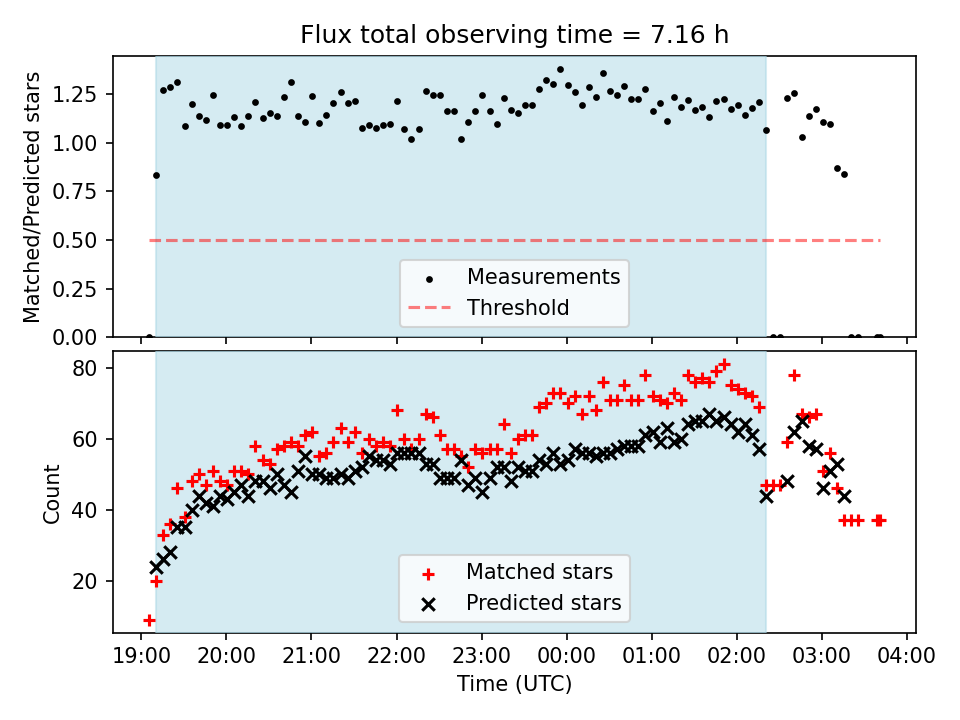 Flux total observing time = 7.16 h

Matched/Predicted stars

1.25
1.00
0.75
0.50
0.25
0.00

Measurements
Threshold

Count

80
60
40
20

Matched stars
Predicted stars

19:00 20:00 21:00 22:00 23:00 00:00 01:00 02:00 03:00 04:00

Time (UTC)